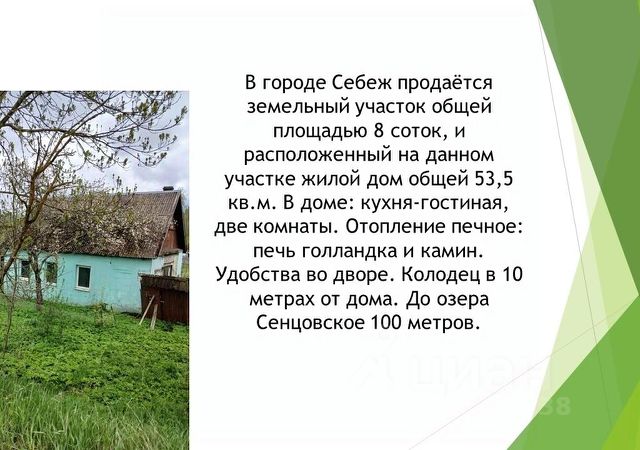 В городе Себеж продаётся земельный участок общей площадью 8 соток, и расположенный на данном участке жилой дом общей 53,5 кв.м. В доме: кухня-гостиная, две комнаты. Отопление печное: печь голландка и камин. Удобства во дворе. Колодец в 10 метрах от дома. До озера Сенцовское 100 метров.

ЦИАН